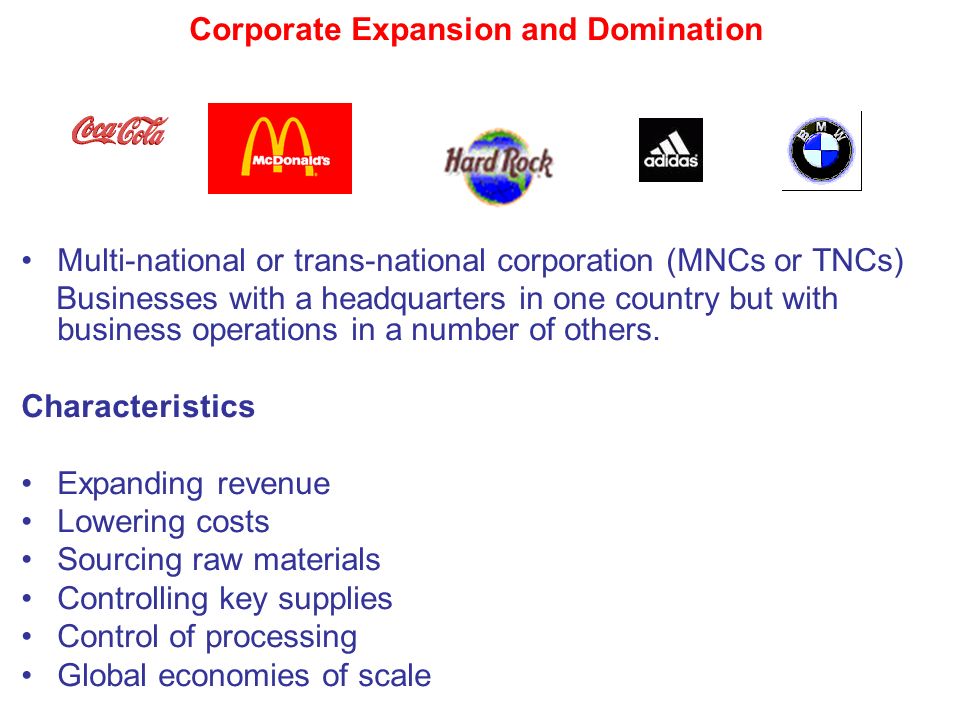 Corporate Expansion and Domination

Coca-Cola

McDonald's

Hard Rock

adidas

BMW

• Multi-national or trans-national corporation (MNCs or TNCs)
Businesses with a headquarters in one country but with business operations in a number of others.

Characteristics

• Expanding revenue
• Lowering costs
• Sourcing raw materials
• Controlling key supplies
• Control of processing
• Global economies of scale